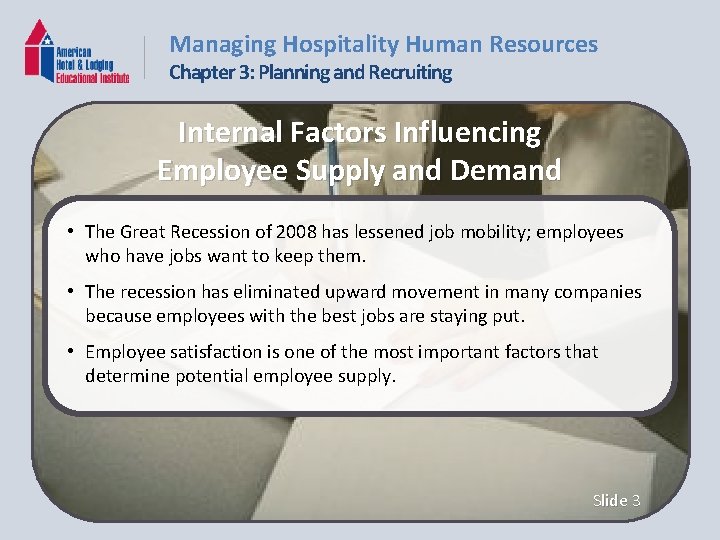 American Hotel & Lodging Educational Institute

Managing Hospitality Human Resources
Chapter 3: Planning and Recruiting

Internal Factors Influencing Employee Supply and Demand

• The Great Recession of 2008 has lessened job mobility; employees who have jobs want to keep them.

• The recession has eliminated upward movement in many companies because employees with the best jobs are staying put.

• Employee satisfaction is one of the most important factors that determine potential employee supply.

Slide 3